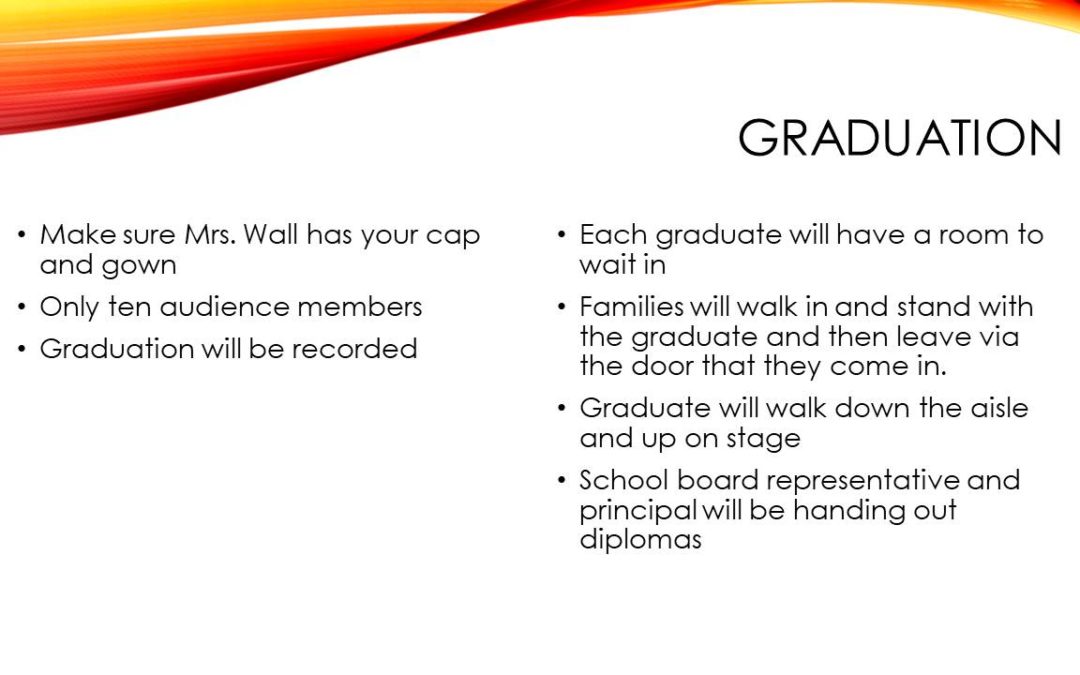 GRADUATION

• Make sure Mrs. Wall has your cap and gown
• Only ten audience members
• Graduation will be recorded

• Each graduate will have a room to wait in
• Families will walk in and stand with the graduate and then leave via the door that they come in.
• Graduate will walk down the aisle and up on stage
• School board representative and principal will be handing out diplomas